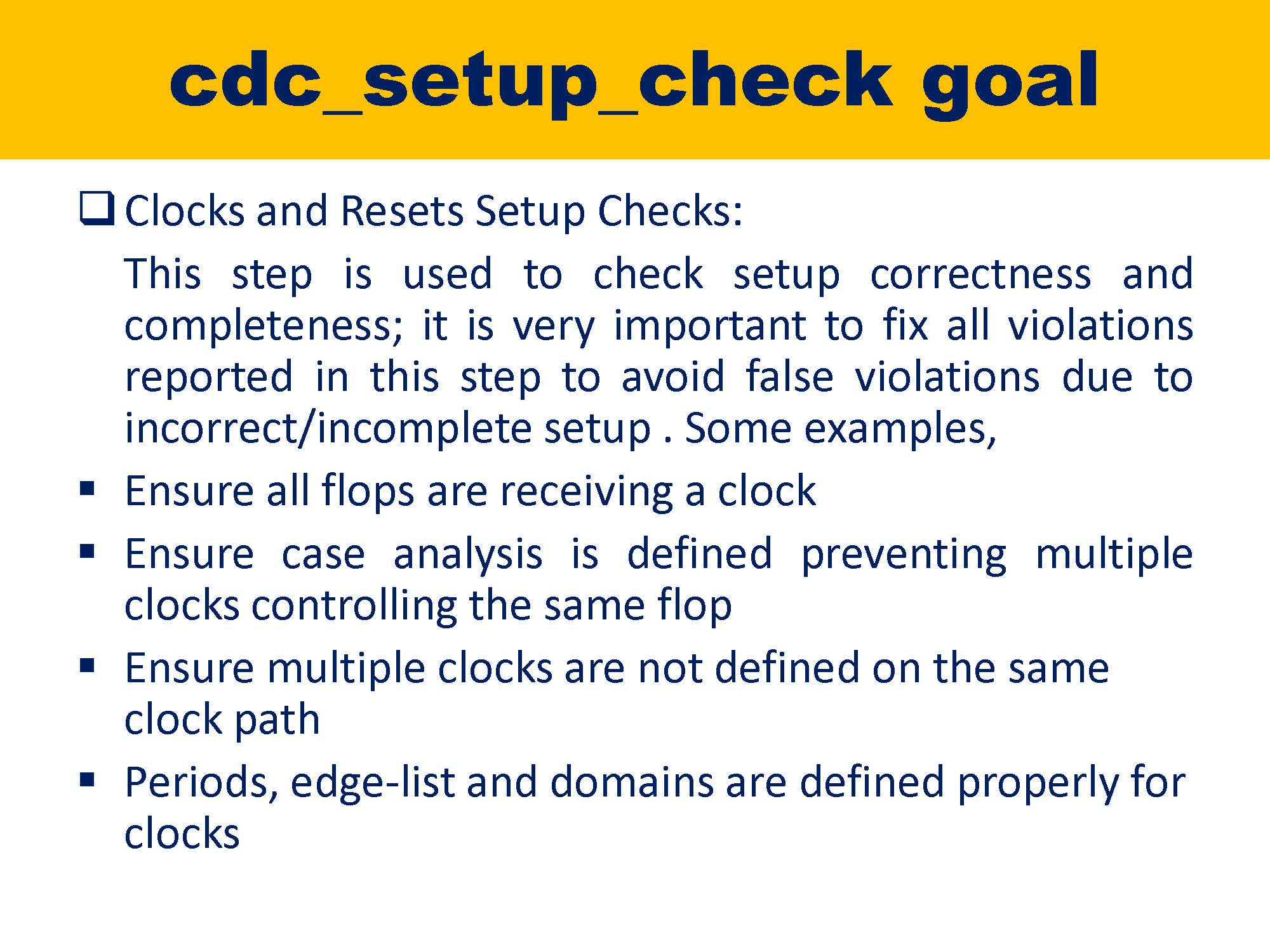 cdc_setup_check goal

❑ Clocks and Resets Setup Checks:

This step is used to check setup correctness and completeness; it is very important to fix all violations reported in this step to avoid false violations due to incorrect/incomplete setup . Some examples,

▪ Ensure all flops are receiving a clock

▪ Ensure case analysis is defined preventing multiple clocks controlling the same flop

▪ Ensure multiple clocks are not defined on the same clock path

▪ Periods, edge-list and domains are defined properly for clocks